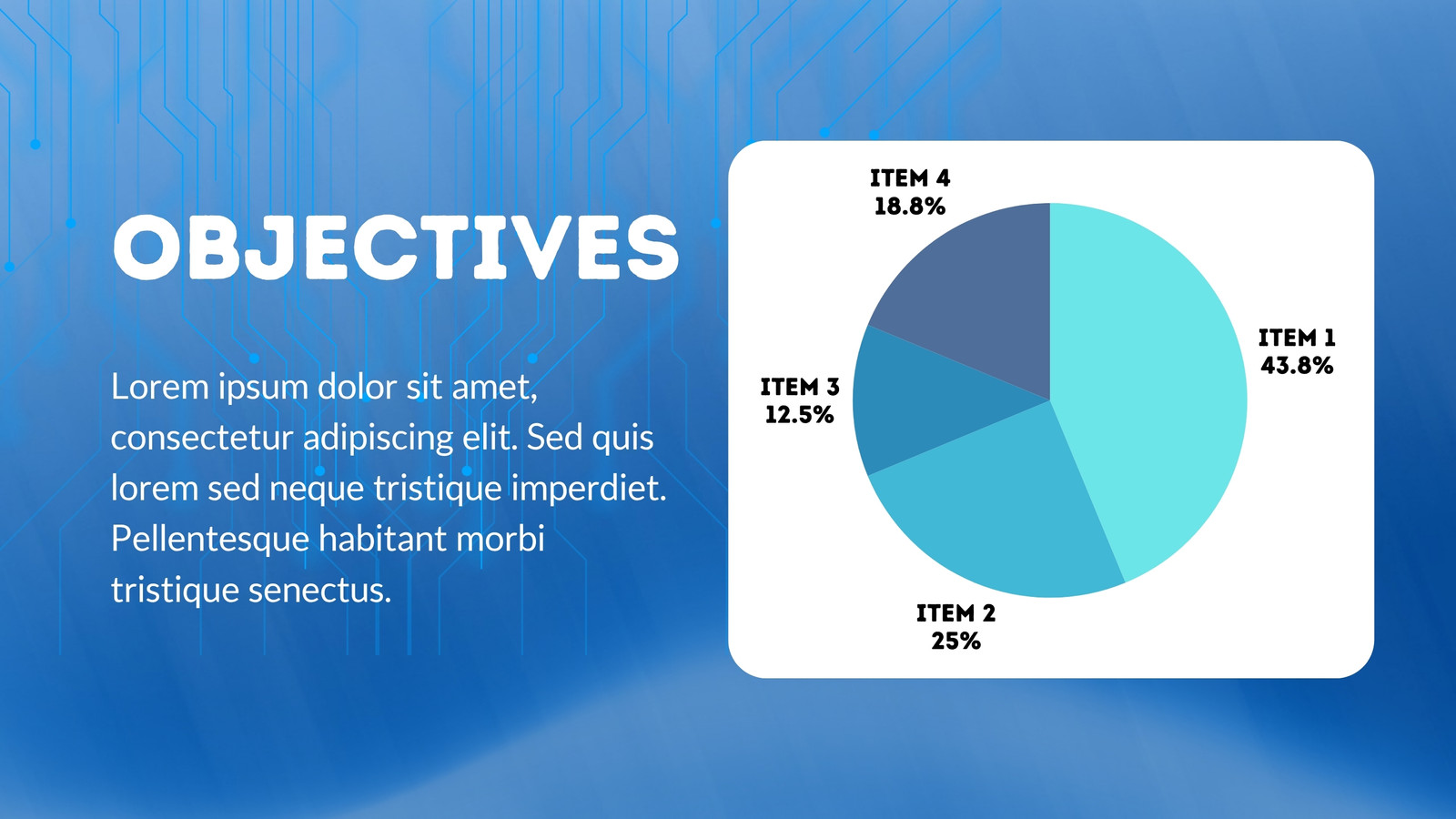 OBJECTIVES

Lorem ipsum dolor sit amet, consectetur adipiscing elit. Sed quis lorem sed neque tristique imperdiet. Pellentesque habitant morbi tristique senectus.

ITEM 4
18.8%

ITEM 1
43.8%

ITEM 3
12.5%

ITEM 2
25%